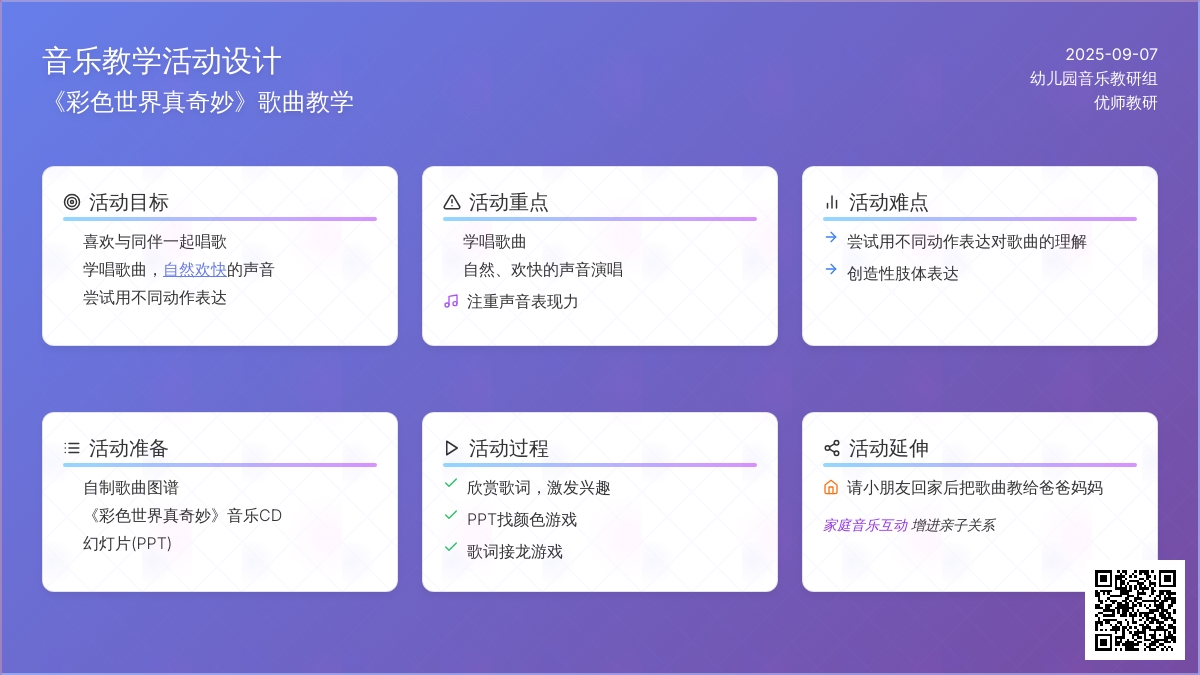 音乐教学活动设计
《彩色世界真奇妙》歌曲教学

2025-09-07
幼儿园音乐教研组
优师教研

活动目标
喜欢与同伴一起唱歌
学唱歌曲，自然欢快的声音
尝试用不同动作表达

活动重点
学唱歌曲
自然、欢快的声音演唱
注重声音表现力

活动难点
尝试用不同动作表达对歌曲的理解
创造性肢体表达

活动准备
自制歌曲图谱
《彩色世界真奇妙》音乐CD
幻灯片(PPT)

活动过程
欣赏歌词，激发兴趣
PPT找颜色游戏
歌词接龙游戏

活动延伸
请小朋友回家后把歌曲教给爸爸妈妈
家庭音乐互动 增进亲子关系